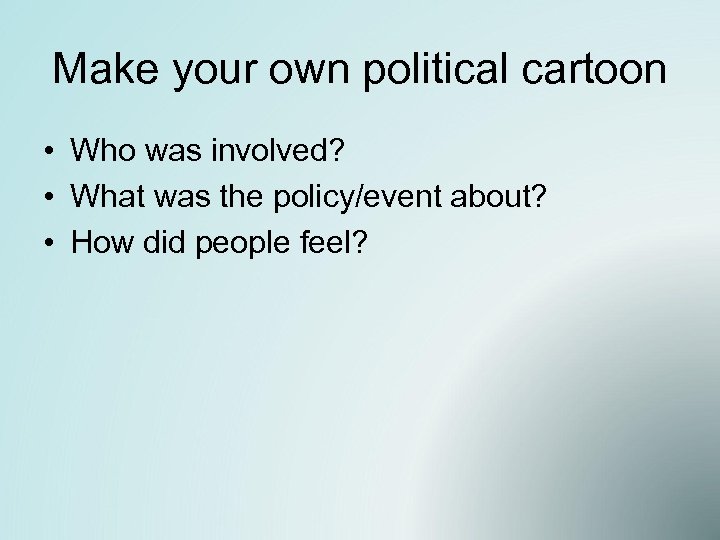 Make your own political cartoon

• Who was involved?
• What was the policy/event about?
• How did people feel?